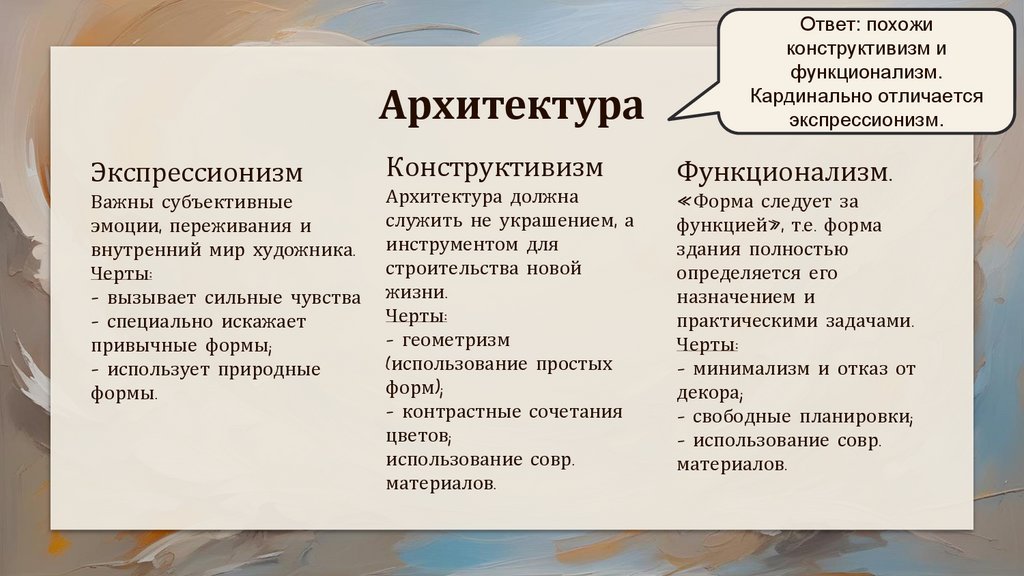 Ответ: похожи конструктивизм и функционализм. Кардинально отличается экспрессионизм.

Архитектура

Экспрессионизм
Важны субъективные эмоции, переживания и внутренний мир художника.
Черты:
- вызывает сильные чувства
- специально искажает привычные формы;
- использует природные формы.

Конструктивизм
Архитектура должна служить не украшением, а инструментом для строительства новой жизни.
Черты:
- геометризм (использование простых форм);
- контрастные сочетания цветов;
использование совр. материалов.

Функционализм.
«Форма следует за функцией», т.е. форма здания полностью определяется его назначением и практическими задачами.
Черты:
- минимализм и отказ от декора;
- свободные планировки;
- использование совр. материалов.